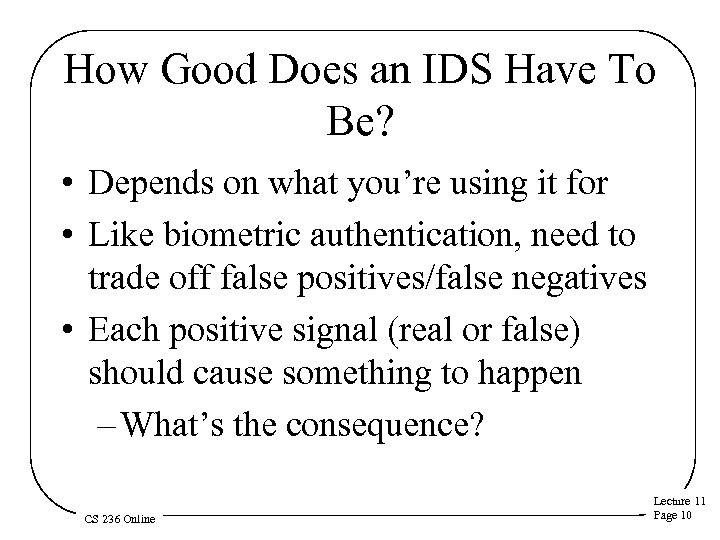 How Good Does an IDS Have To Be?

• Depends on what you're using it for
• Like biometric authentication, need to trade off false positives/false negatives
• Each positive signal (real or false) should cause something to happen
– What's the consequence?

CS 236 Online

Lecture 11
Page 10